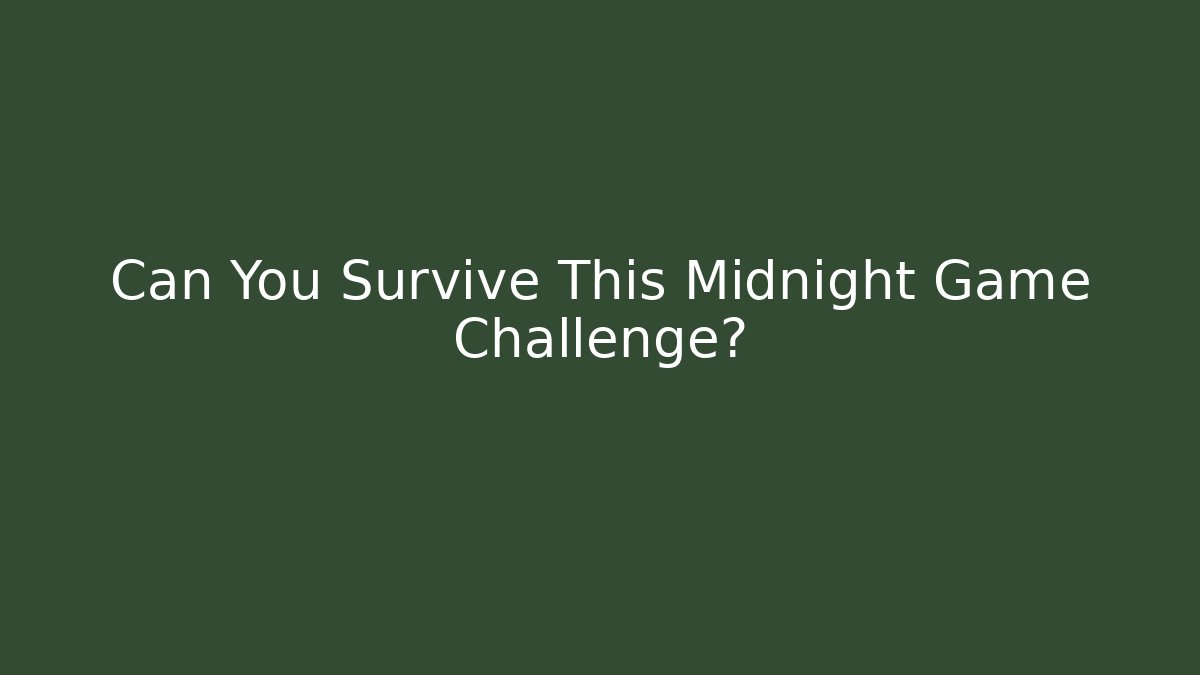 Can You Survive This Midnight Game Challenge?